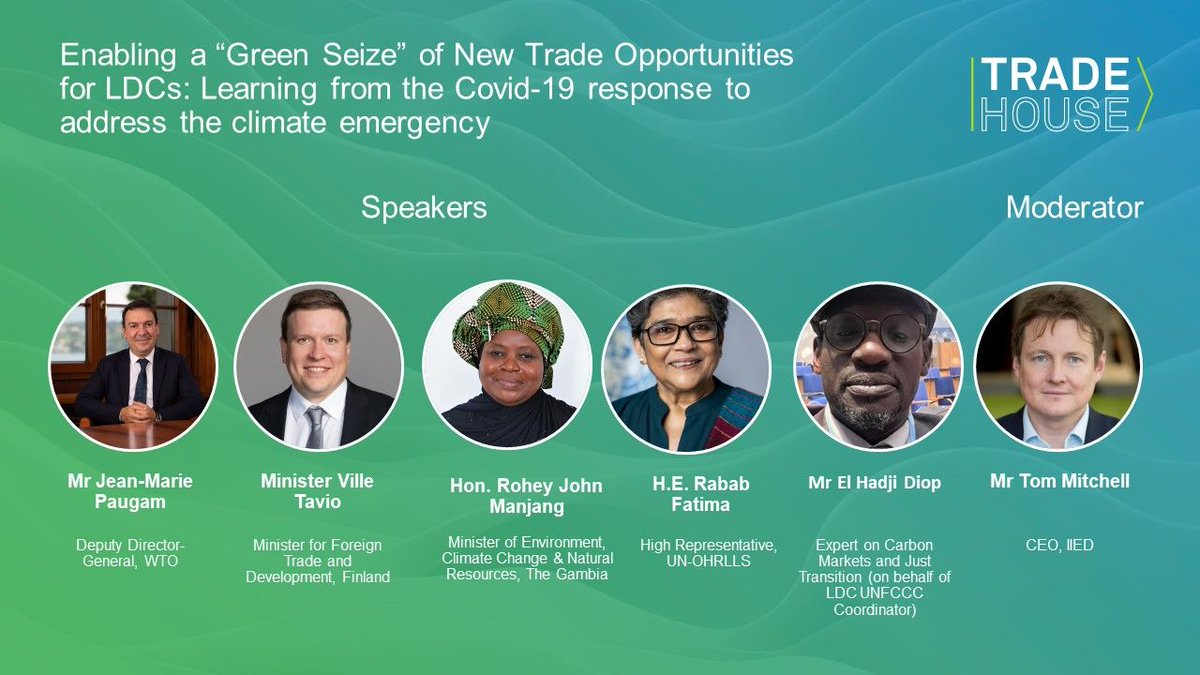 Enabling a “Green Seize” of New Trade Opportunities for LDCs: Learning from the Covid-19 response to address the climate emergency

TRADE HOUSE

Speakers

Moderator

Mr Jean-Marie Paugam

Deputy Director-General, WTO

Minister Ville Tavio

Minister for Foreign Trade and Development, Finland

Hon. Rohey John Manjang

Minister of Environment, Climate Change & Natural Resources, The Gambia

H.E. Rabab Fatima

High Representative, UN-OHRLLS

Mr El Hadji Diop

Expert on Carbon Markets and Just Transition (on behalf of LDC UNFCCC Coordinator)

Mr Tom Mitchell

CEO, IIED